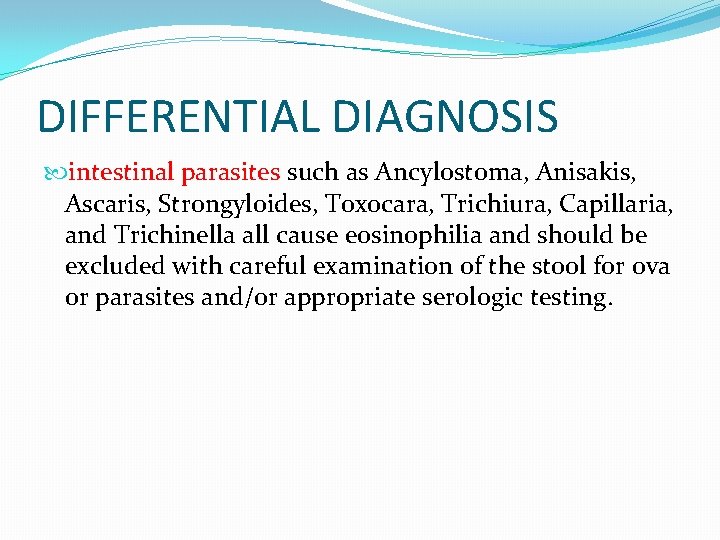 DIFFERENTIAL DIAGNOSIS

intestinal parasites such as Ancylostoma, Anisakis, Ascaris, Strongyloides, Toxocara, Trichiura, Capillaria, and Trichinella all cause eosinophilia and should be excluded with careful examination of the stool for ova or parasites and/or appropriate serologic testing.